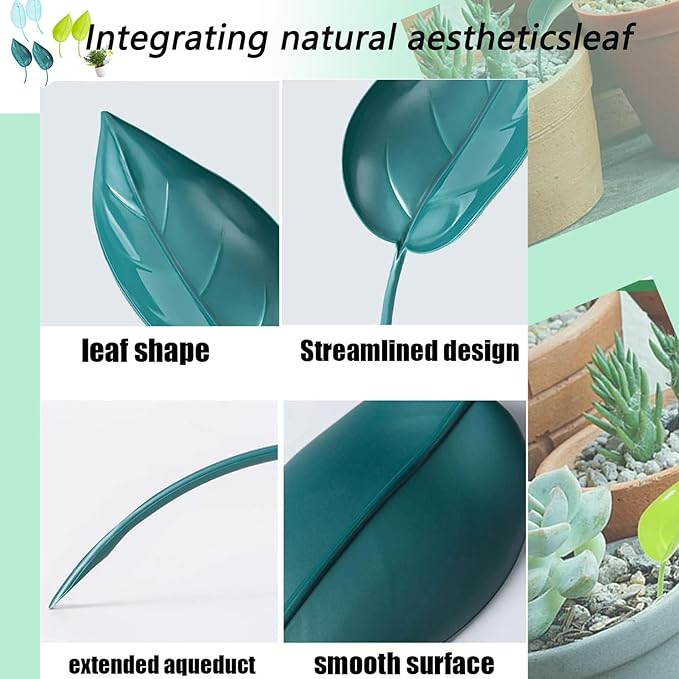 Integrating natural aestheticsleaf

leaf shape

Streamlined design

extended aqueduct

smooth surface